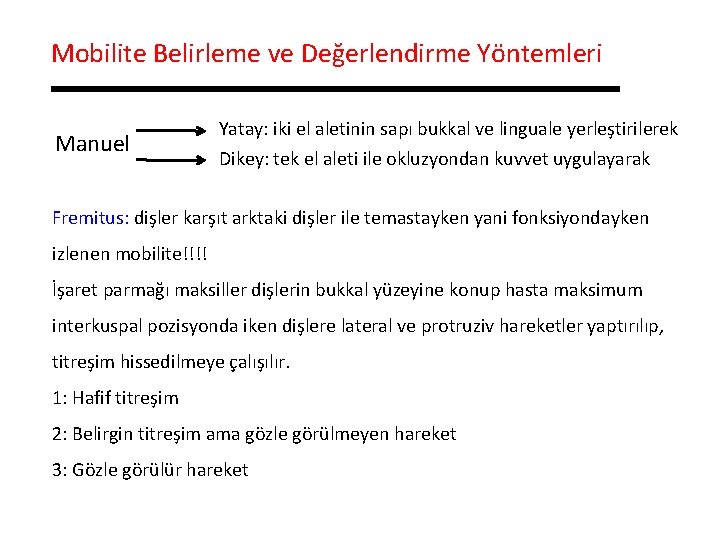 Mobilite Belirleme ve Değerlendirme Yöntemleri

Manuel

Yatay: iki el aletinin sapı bukkal ve linguale yerleştirilerek

Dikey: tek el aleti ile okluzyondan kuvvet uygulayarak

Fremitus: dişler karşıt arktaki dişler ile temastayken yani fonksiyondayken izlenen mobilite!!!!

İşaret parmağı maksiller dişlerin bukkal yüzeyine konup hasta maksimum interkuspal pozisyonda iken dişlere lateral ve protruziv hareketler yaptırılıp, titreşim hissedilmeye çalışılır.

1: Hafif titreşim

2: Belirgin titreşim ama gözle görülmeyen hareket

3: Gözle görülür hareket